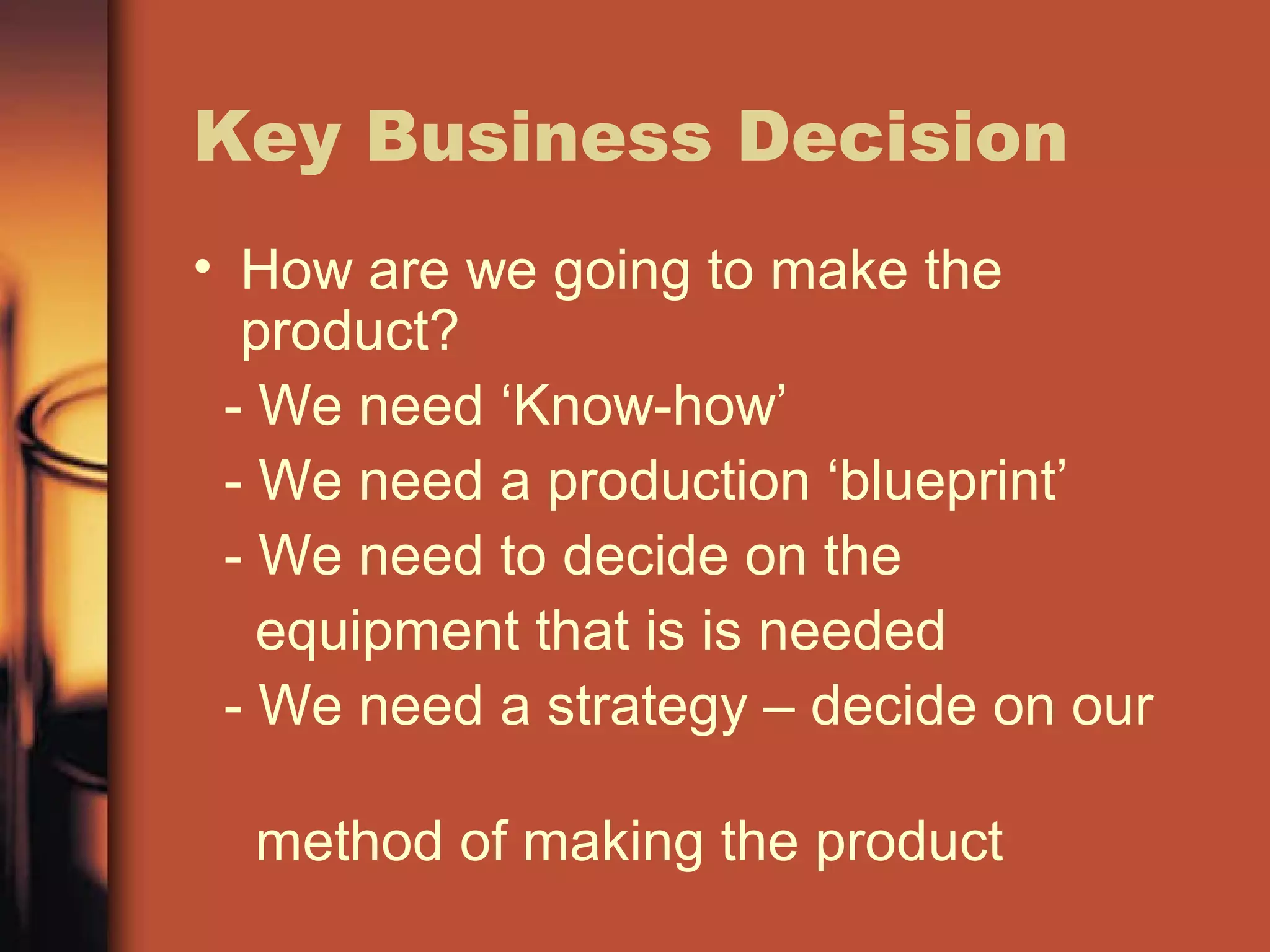 Key Business Decision

• How are we going to make the product?
- We need ‘Know-how’
- We need a production ‘blueprint’
- We need to decide on the equipment that is is needed
- We need a strategy – decide on our

method of making the product